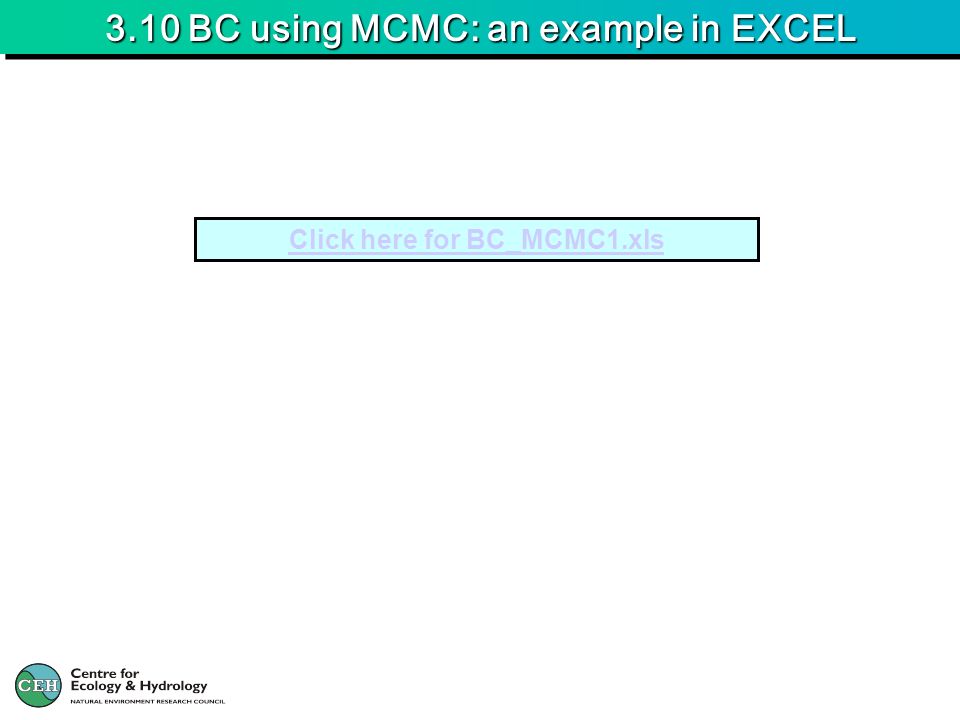 3.10 BC using MCMC: an example in EXCEL

Click here for BC_MCMC1.xls

CEH Centre for Ecology & Hydrology
NATURAL ENVIRONMENT RESEARCH COUNCIL